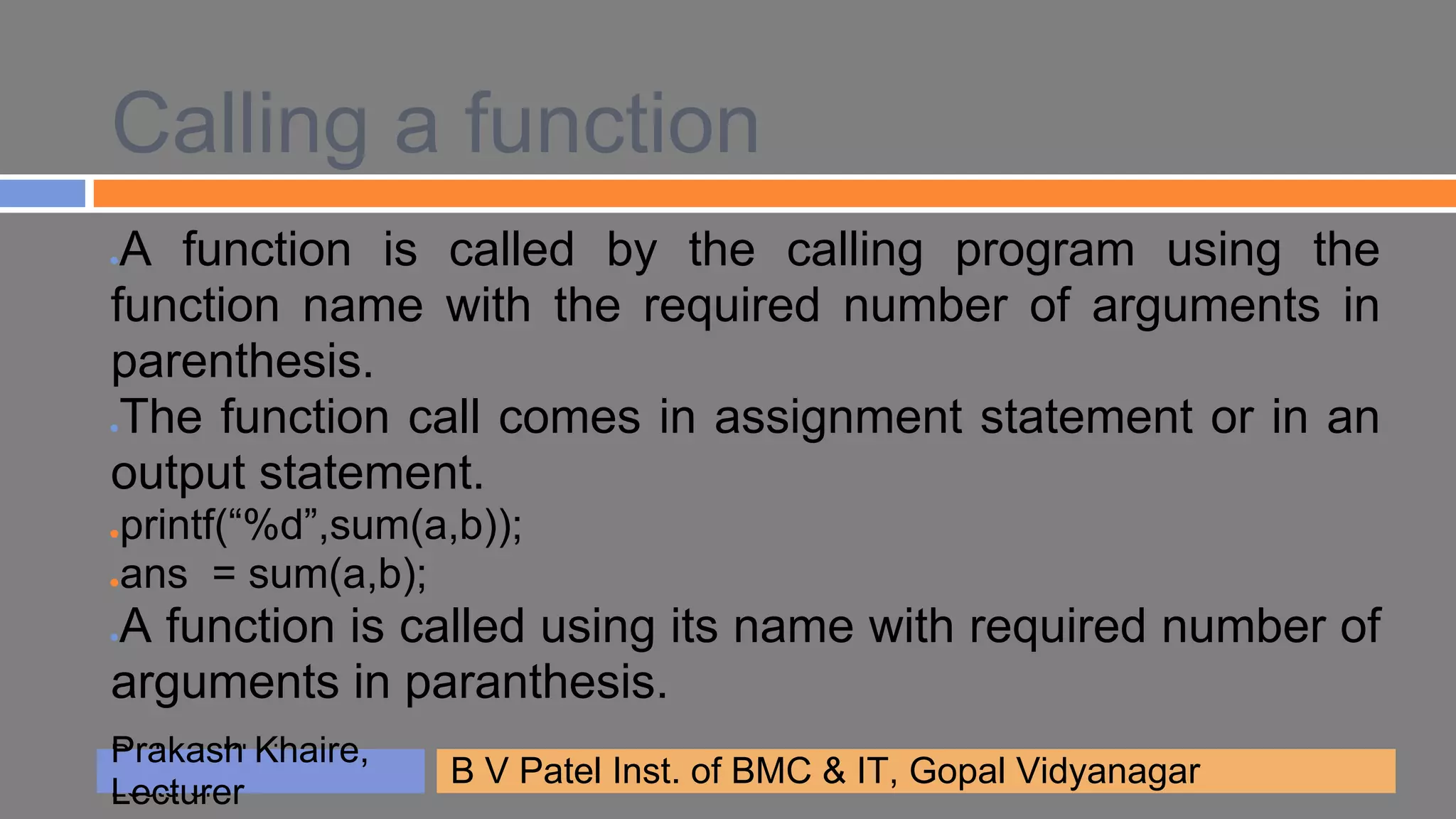 Calling a function

A function is called by the calling program using the function name with the required number of arguments in parenthesis.

The function call comes in assignment statement or in an output statement.

printf(“%d”,sum(a,b));

ans = sum(a,b);

A function is called using its name with required number of arguments in paranthesis.

Prakash Khaire, Lecturer

B V Patel Inst. of BMC & IT, Gopal Vidyanagar